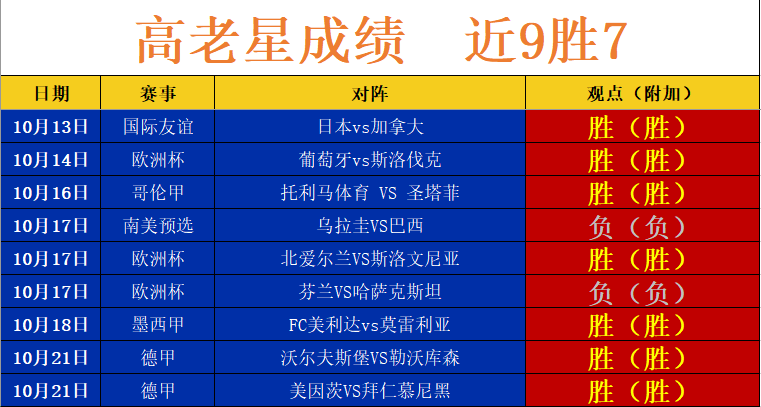 高老星成绩　近9胜7

| 日期 | 赛事 | 对阵 | 观点（附加） |
|---|---|---|---|
| 10月13日 | 国际友谊 | 日本vs加拿大 | 胜（胜） |
| 10月14日 | 欧洲杯 | 葡萄牙vs斯洛伐克 | 胜（胜） |
| 10月16日 | 哥伦甲 | 托利马体育 VS 圣塔菲 | 胜（胜） |
| 10月17日 | 南美预选 | 乌拉圭VS巴西 | 负（负） |
| 10月17日 | 欧洲杯 | 北爱尔兰VS斯洛文尼亚 | 胜（胜） |
| 10月17日 | 欧洲杯 | 芬兰VS哈萨克斯坦 | 负（负） |
| 10月18日 | 墨西甲 | FC美利达vs莫雷利亚 | 胜（胜） |
| 10月21日 | 德甲 | 沃尔夫斯堡VS勒沃库森 | 胜（胜） |
| 10月21日 | 德甲 | 美因茨VS拜仁慕尼黑 | 胜（胜） |